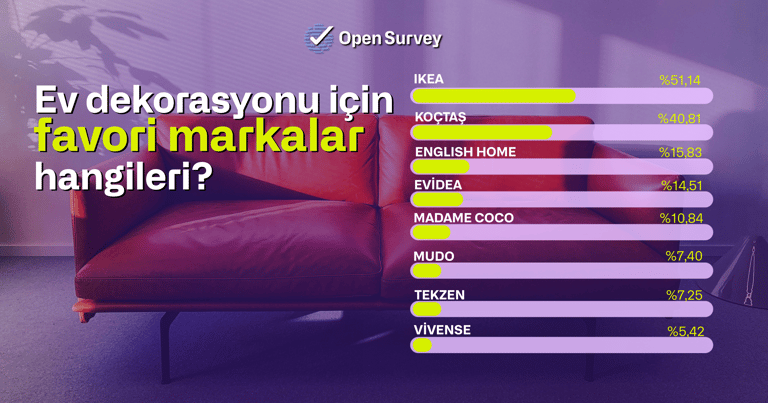 Open Survey

Ev dekorasyonu için favori markalar hangileri?

IKEA %51,14
KOÇTAŞ %40,81
ENGLISH HOME %15,83
EVİDEA %14,51
MADAME COCO %10,84
MUDO %7,40
TEKZEN %7,25
VİVENSE %5,42